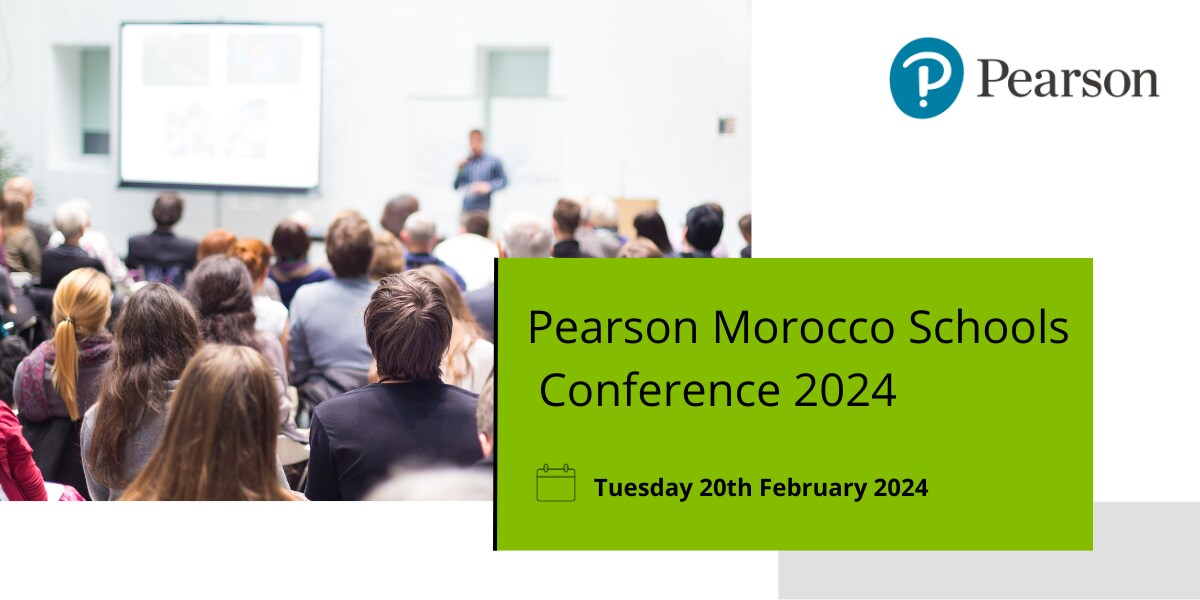 Pearson

Pearson Morocco Schools Conference 2024

Tuesday 20th February 2024